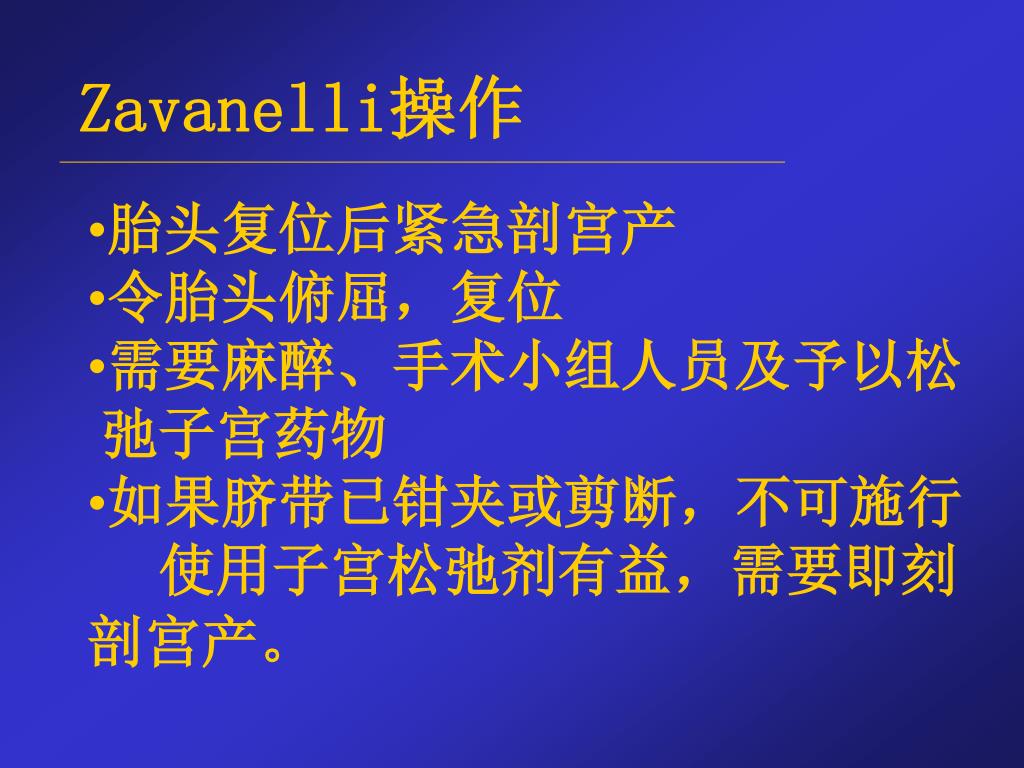 Zavanelli操作

•胎头复位后紧急剖宫产
•令胎头俯屈，复位
•需要麻醉、手术小组人员及予以松弛子宫药物
•如果脐带已钳夹或剪断，不可施行 使用子宫松弛剂有益，需要即刻剖宫产。